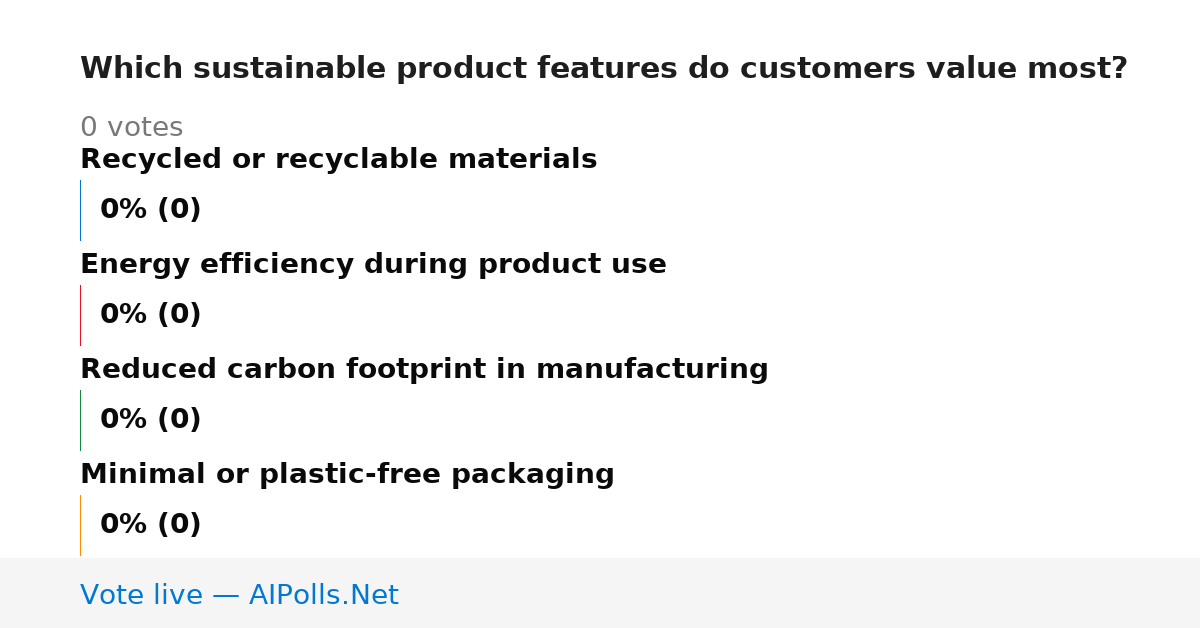 Which sustainable product features do customers value most?

0 votes

Recycled or recyclable materials

0% (0)

Energy efficiency during product use

0% (0)

Reduced carbon footprint in manufacturing

0% (0)

Minimal or plastic-free packaging

0% (0)

Vote live — AIPolls.Net